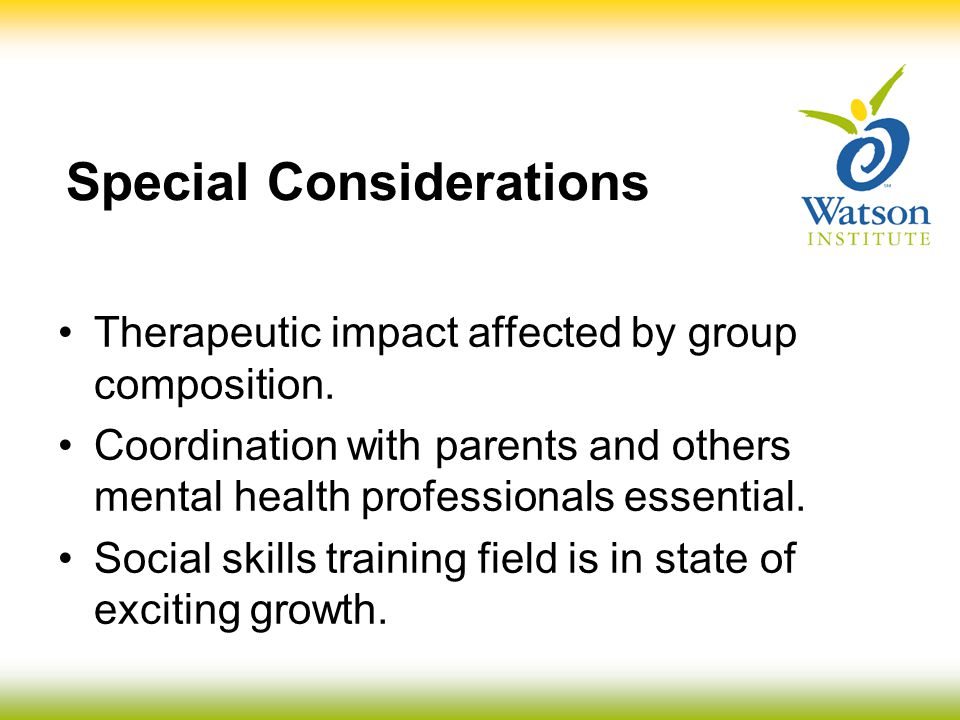 Special Considerations

Watson
INSTITUTE

• Therapeutic impact affected by group composition.
• Coordination with parents and others mental health professionals essential.
• Social skills training field is in state of exciting growth.